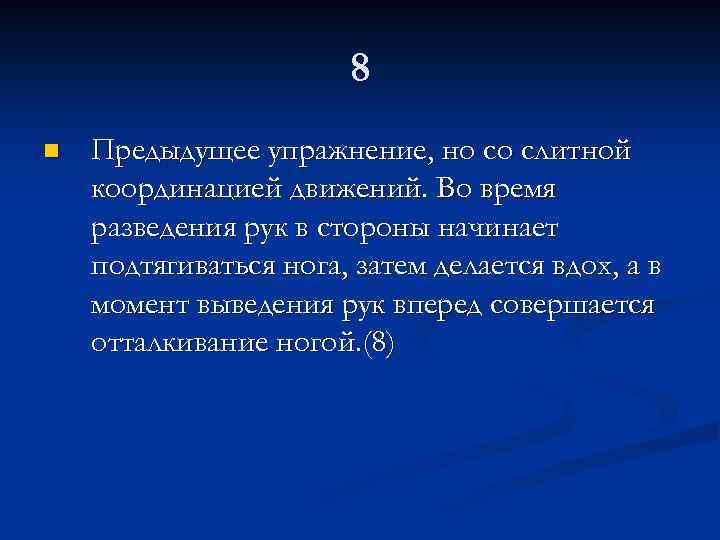 8

Предыдущее упражнение, но со слитной координацией движений. Во время разведения рук в стороны начинает подтягиваться нога, затем делается вдох, а в момент выведения рук вперед совершается отталкивание ногой.(8)